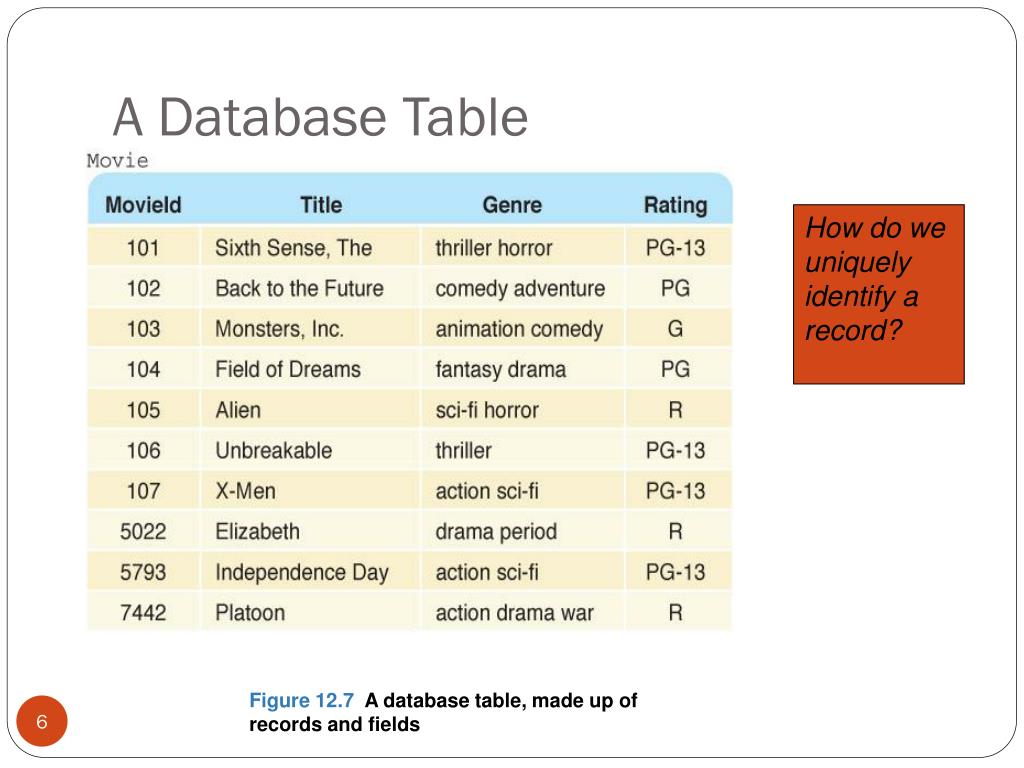 A Database Table

Movie

| MovieId | Title | Genre | Rating |
|---|---|---|---|
| 101 | Sixth Sense, The | thriller horror | PG-13 |
| 102 | Back to the Future | comedy adventure | PG |
| 103 | Monsters, Inc. | animation comedy | G |
| 104 | Field of Dreams | fantasy drama | PG |
| 105 | Alien | sci-fi horror | R |
| 106 | Unbreakable | thriller | PG-13 |
| 107 | X-Men | action sci-fi | PG-13 |
| 5022 | Elizabeth | drama period | R |
| 5793 | Independence Day | action sci-fi | PG-13 |
| 7442 | Platoon | action drama war | R |

How do we uniquely identify a record?

Figure 12.7 A database table, made up of records and fields

6